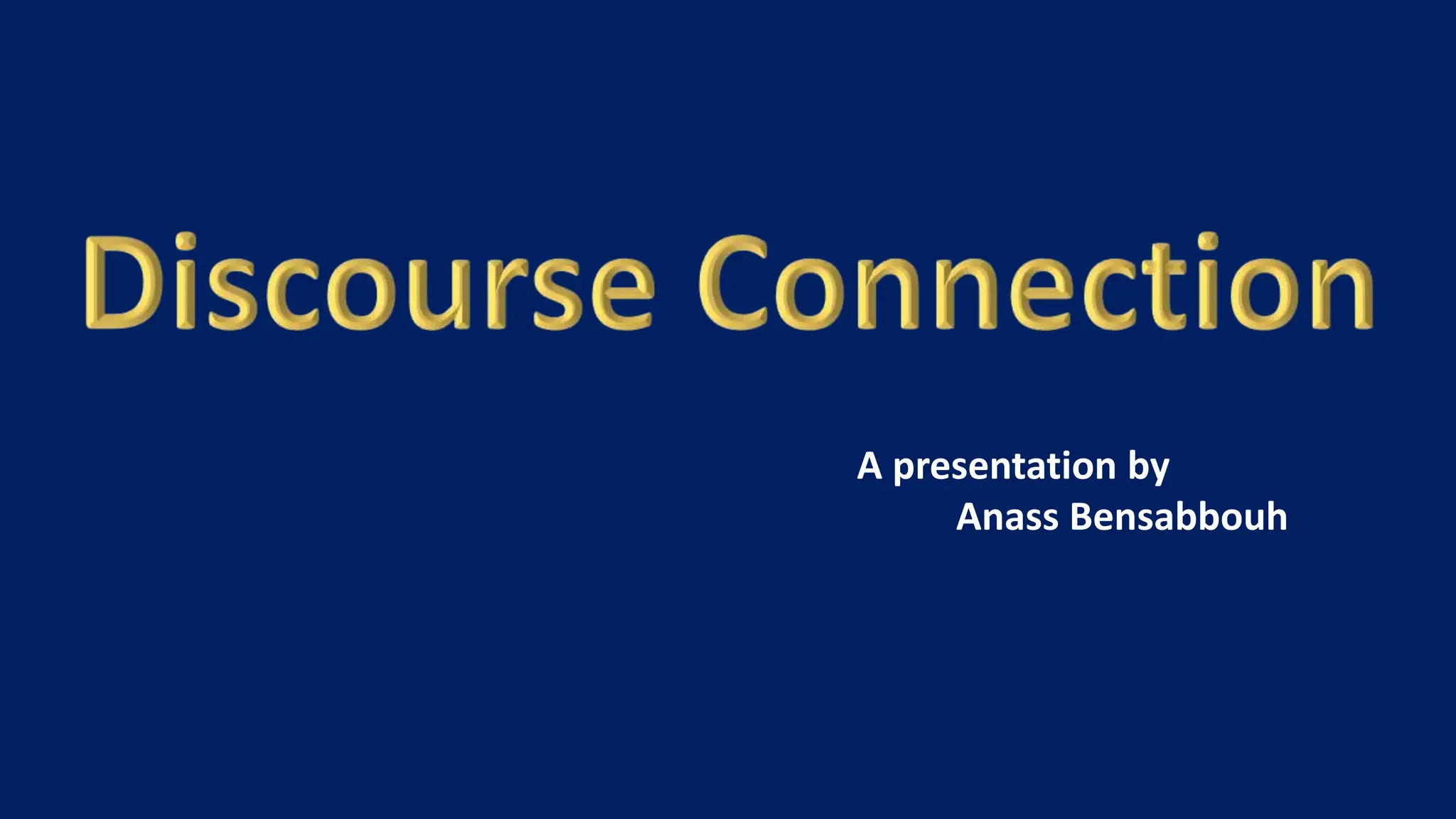 Discourse Connection

A presentation by
Anass Bensabbouh